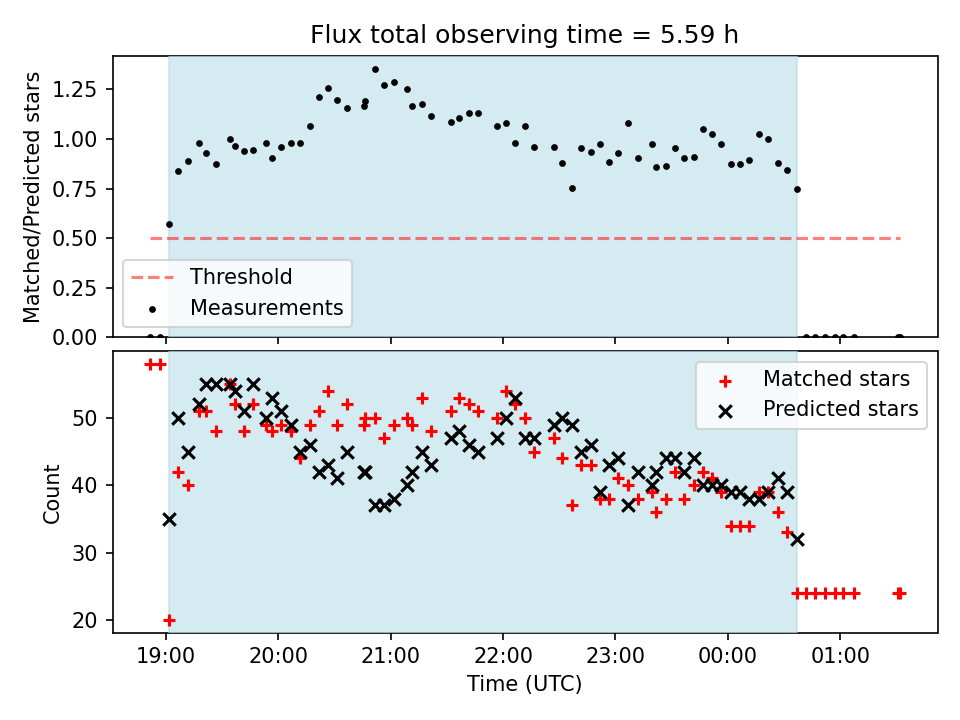 Flux total observing time = 5.59 h

Matched/Predicted stars

1.25
1.00
0.75
0.50
0.25
0.00

Threshold
Measurements

Count

50
40
30
20

Matched stars
Predicted stars

19:00
20:00
21:00
22:00
23:00
00:00
01:00

Time (UTC)